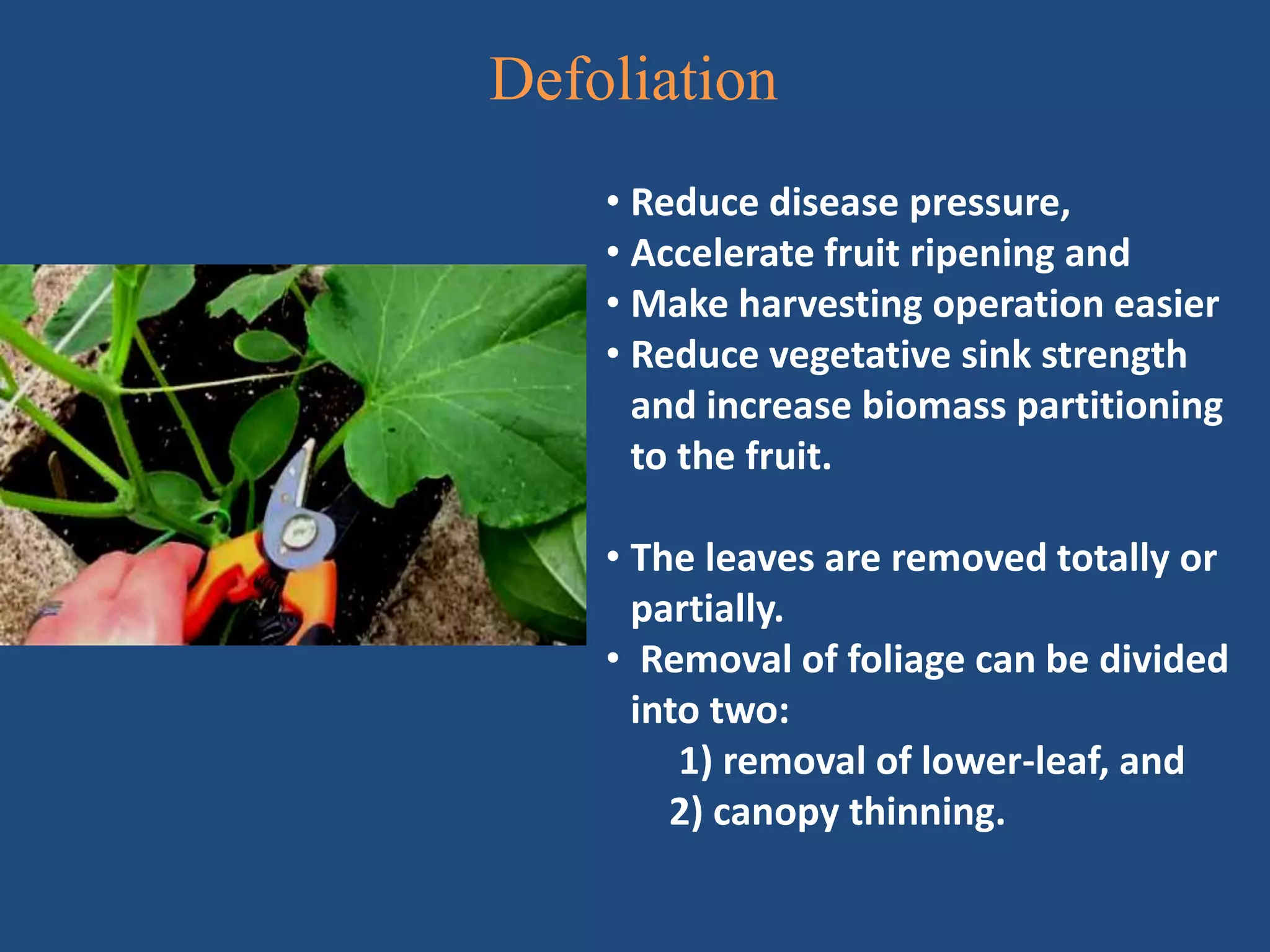 Defoliation

• Reduce disease pressure,
• Accelerate fruit ripening and
• Make harvesting operation easier
• Reduce vegetative sink strength and increase biomass partitioning to the fruit.

• The leaves are removed totally or partially.
• Removal of foliage can be divided into two:
1) removal of lower-leaf, and
2) canopy thinning.